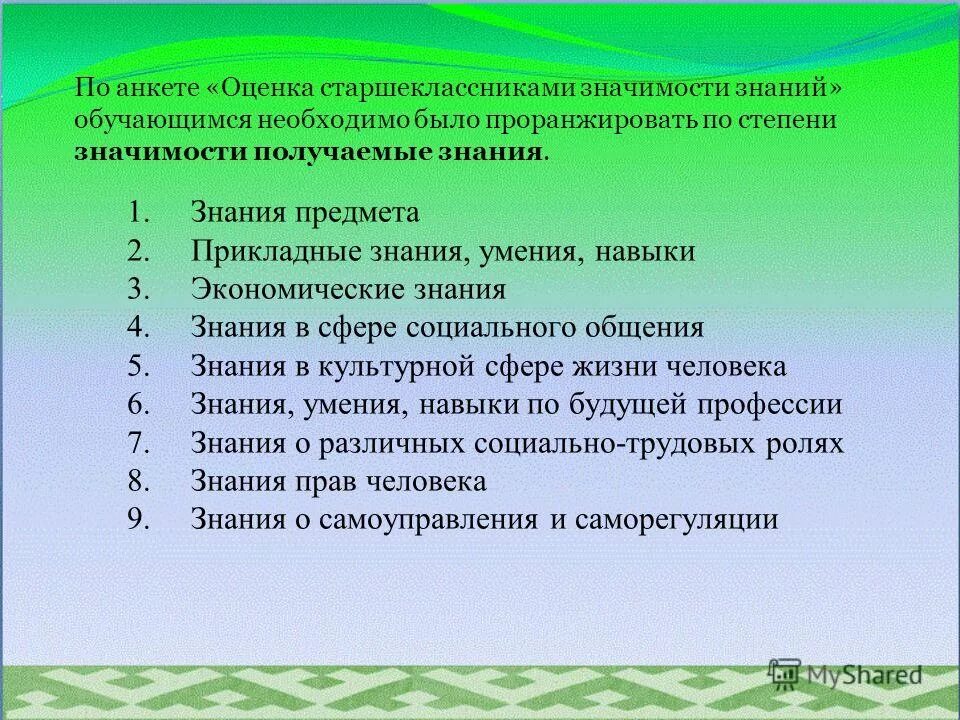 По анкете «Оценка старшеклассниками значимости знаний» обучающимся необходимо было проранжировать по степени значимости получаемые знания.

1. Знания предмета
2. Прикладные знания, умения, навыки
3. Экономические знания
4. Знания в сфере социального общения
5. Знания в культурной сфере жизни человека
6. Знания, умения, навыки по будущей профессии
7. Знания о различных социально-трудовых ролях
8. Знания прав человека
9. Знания о самоуправления и саморегуляции

MyShared